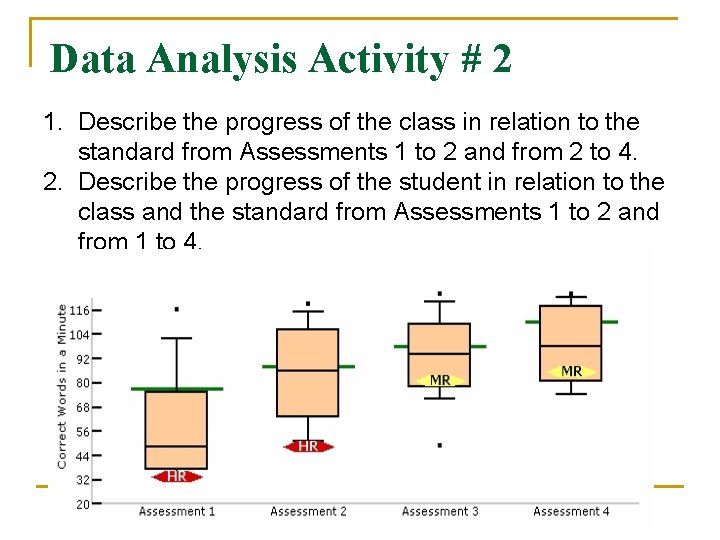 Data Analysis Activity # 2

1. Describe the progress of the class in relation to the standard from Assessments 1 to 2 and from 2 to 4.
2. Describe the progress of the student in relation to the class and the standard from Assessments 1 to 2 and from 1 to 4.

Correct Words in a Minute

116
104
92
80
68
56
44
32
20

HR
HR
MR
MR

Assessment 1
Assessment 2
Assessment 3
Assessment 4